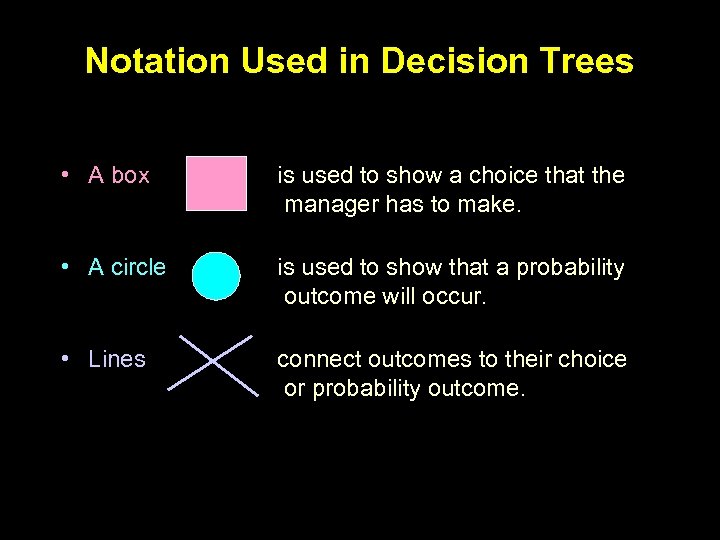 Notation Used in Decision Trees

• A box is used to show a choice that the manager has to make.

• A circle is used to show that a probability outcome will occur.

• Lines connect outcomes to their choice or probability outcome.